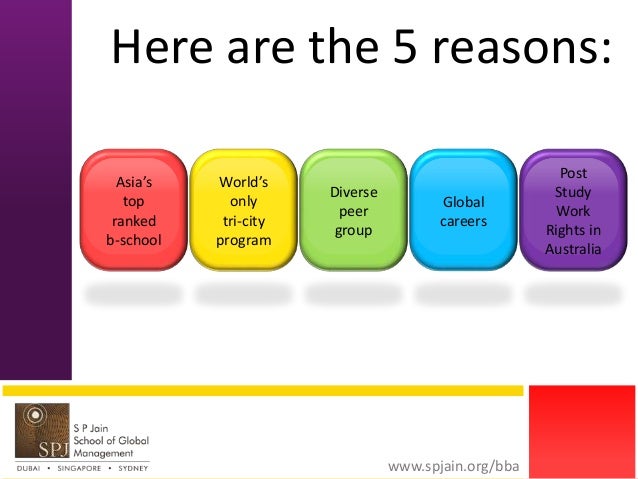 Here are the 5 reasons:

Asia's top ranked b-school

World's only tri-city program

Diverse peer group

Global careers

Post Study Work Rights in Australia

SPJ

S P Jain School of Global Management

DUBAI • SINGAPORE • SYDNEY

www.spjain.org/bba